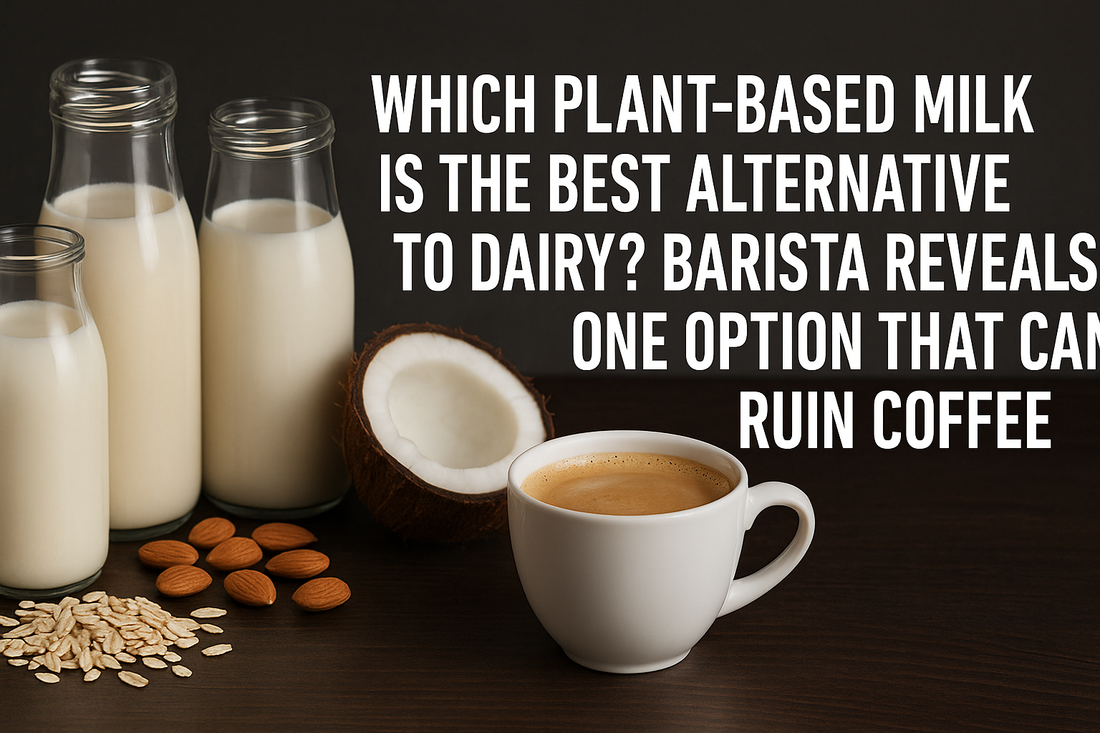 WHICH PLANT-BASED MILK IS THE BEST ALTERNATIVE TO DAIRY? BARISTA REVEALS ONE OPTION THAT CAN RUIN COFFEE